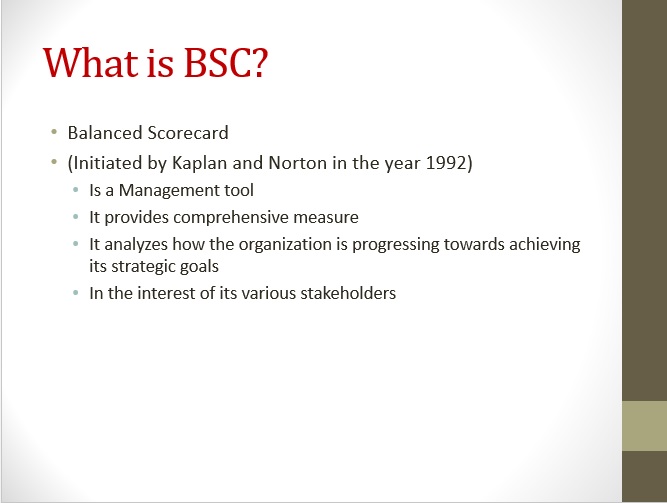 What is BSC?

• Balanced Scorecard
• (Initiated by Kaplan and Norton in the year 1992)
  • Is a Management tool
  • It provides comprehensive measure
  • It analyzes how the organization is progressing towards achieving its strategic goals
  • In the interest of its various stakeholders